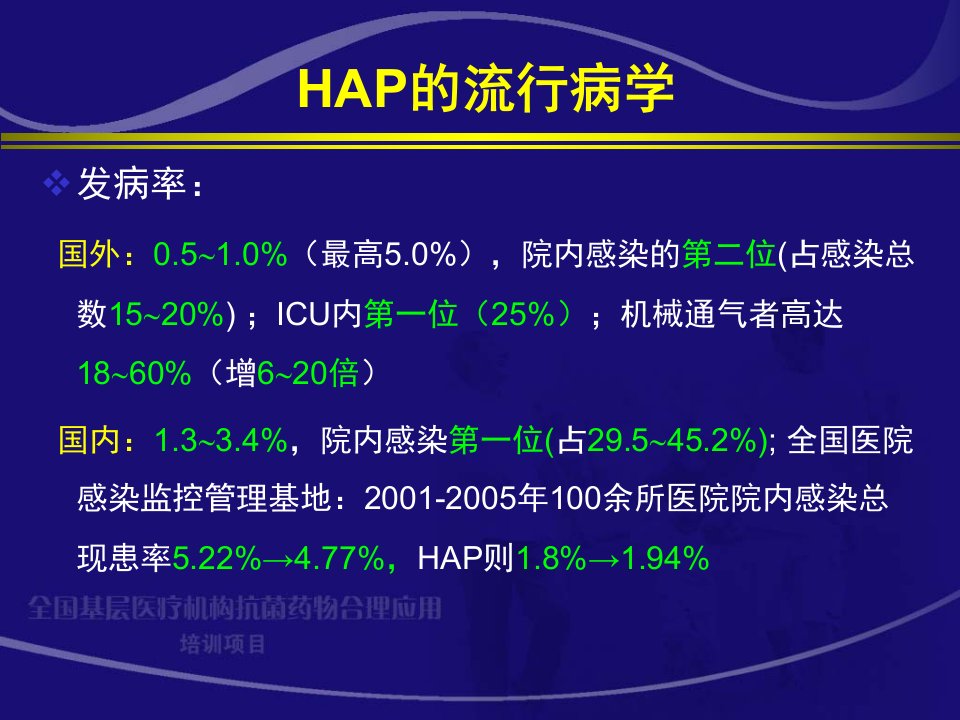 HAP的流行病学

❖ 发病率：

国外：0.5~1.0%（最高5.0%），院内感染的第二位(占感染总数15~20%)；ICU内第一位（25%）；机械通气者高达18~60%（增6~20倍）

国内：1.3~3.4%，院内感染第一位(占29.5~45.2%); 全国医院感染监控管理基地：2001-2005年100余所医院院内感染总现患率5.22%→4.77%，HAP则1.8%→1.94%

全国基层医疗机构抗菌药物合理应用
培训项目